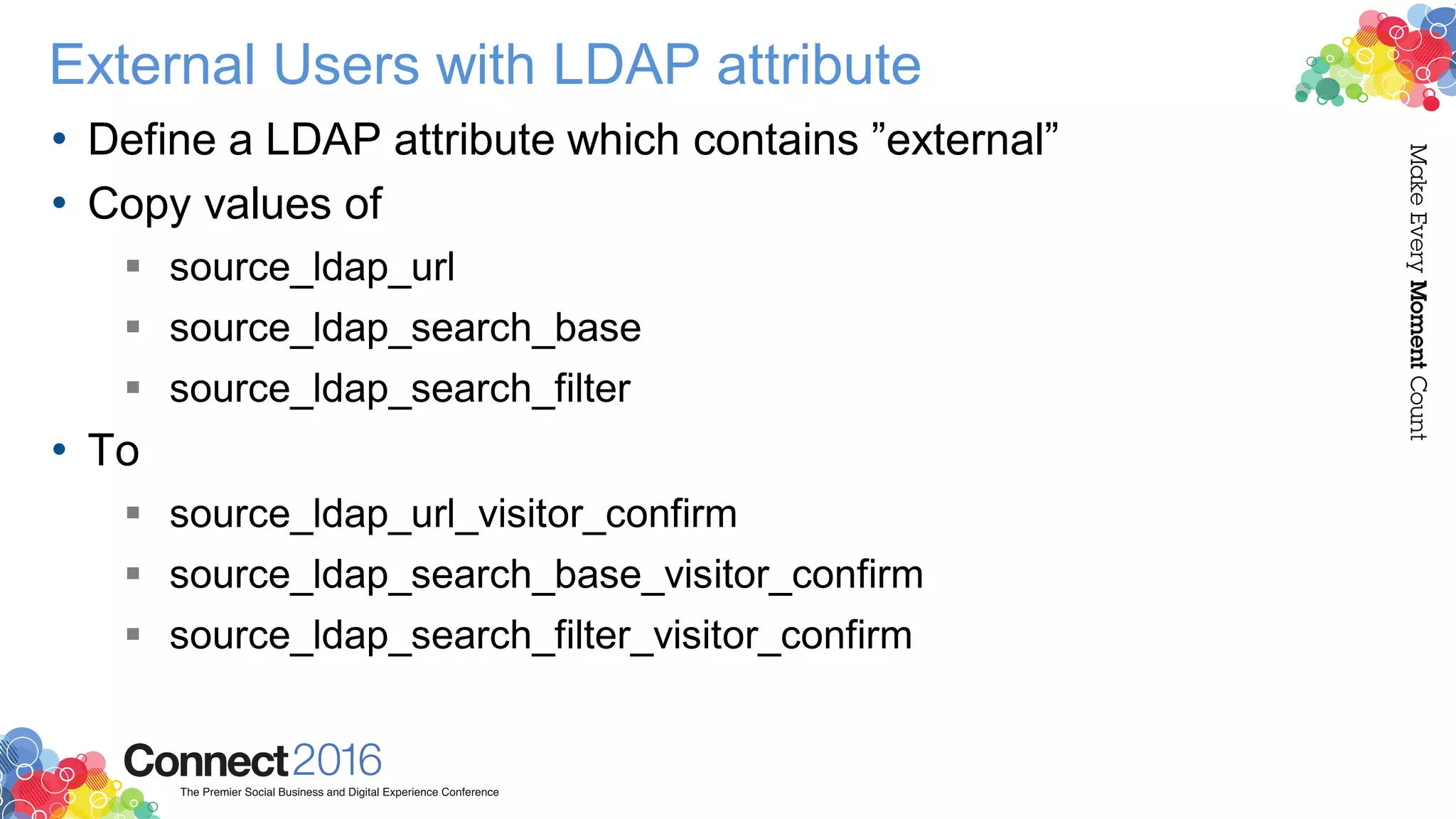 External Users with LDAP attribute

• Define a LDAP attribute which contains ”external”
• Copy values of
  ▪ source_ldap_url
  ▪ source_ldap_search_base
  ▪ source_ldap_search_filter
• To
  ▪ source_ldap_url_visitor_confirm
  ▪ source_ldap_search_base_visitor_confirm
  ▪ source_ldap_search_filter_visitor_confirm

Make Every Moment Count

Connect2016
The Premier Social Business and Digital Experience Conference